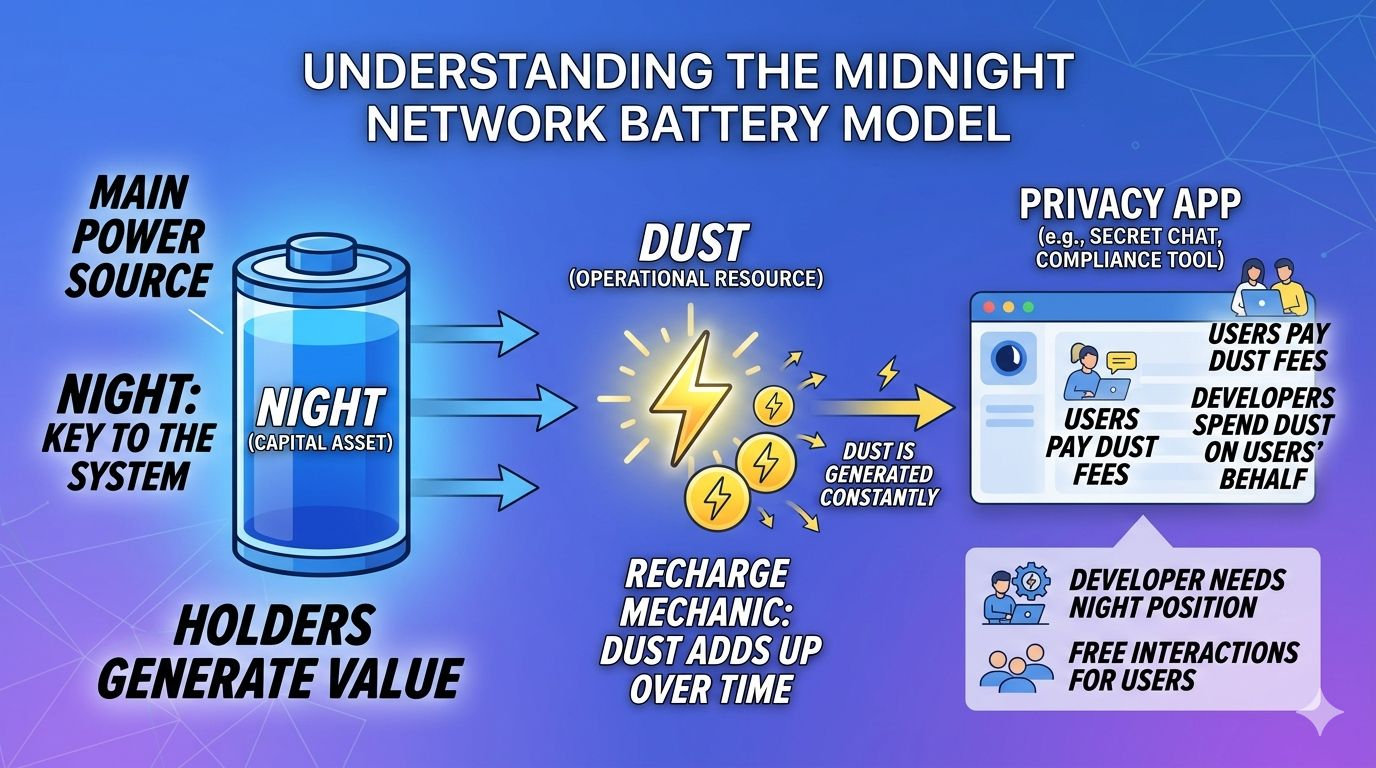 UNDERSTANDING THE MIDNIGHT NETWORK BATTERY MODEL

MAIN POWER SOURCE

NIGHT: KEY TO THE SYSTEM

NIGHT
(CAPITAL ASSET)

HOLDERS GENERATE VALUE

DUST
(OPERATIONAL RESOURCE)

DUST IS GENERATED CONSTANTLY

RECHARGE MECHANIC: DUST ADDS UP OVER TIME

PRIVACY APP
(e.g., SECRET CHAT, COMPLIANCE TOOL)

USERS PAY DUST FEES

USERS PAY DUST FEES

DEVELOPERS SPEND DUST ON USERS' BEHALF

DEVELOPER NEEDS NIGHT POSITION

FREE INTERACTIONS FOR USERS